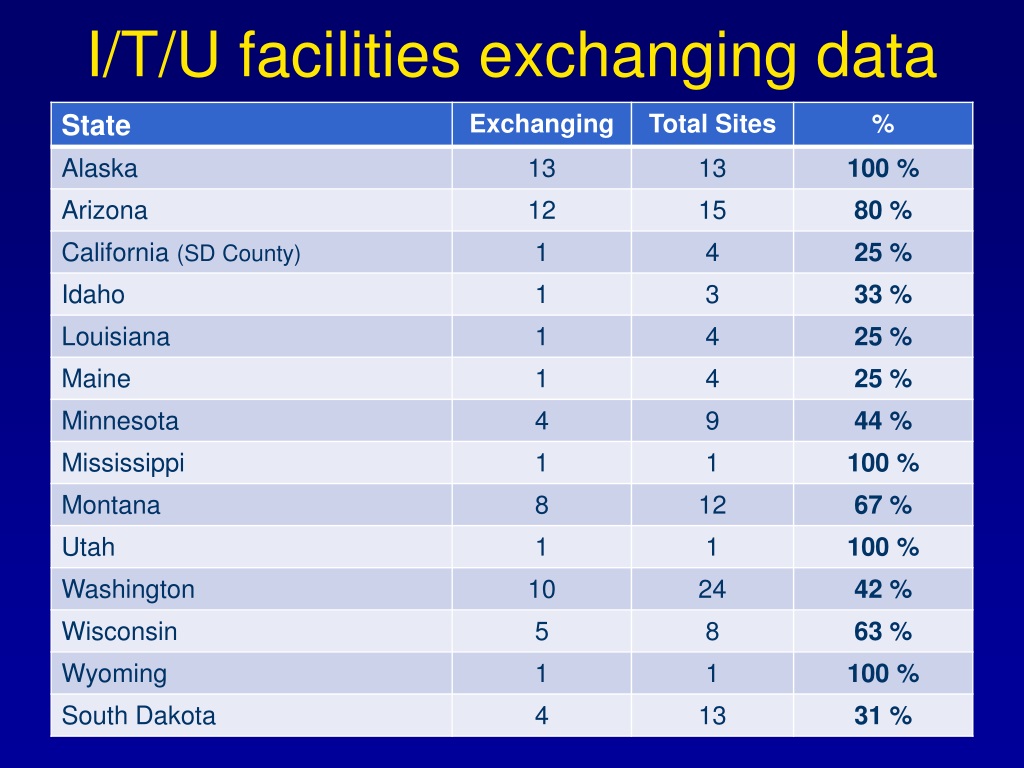 I/T/U facilities exchanging data

| State | Exchanging | Total Sites | % |
|---|---|---|---|
| Alaska | 13 | 13 | 100 % |
| Arizona | 12 | 15 | 80 % |
| California (SD County) | 1 | 4 | 25 % |
| Idaho | 1 | 3 | 33 % |
| Louisiana | 1 | 4 | 25 % |
| Maine | 1 | 4 | 25 % |
| Minnesota | 4 | 9 | 44 % |
| Mississippi | 1 | 1 | 100 % |
| Montana | 8 | 12 | 67 % |
| Utah | 1 | 1 | 100 % |
| Washington | 10 | 24 | 42 % |
| Wisconsin | 5 | 8 | 63 % |
| Wyoming | 1 | 1 | 100 % |
| South Dakota | 4 | 13 | 31 % |